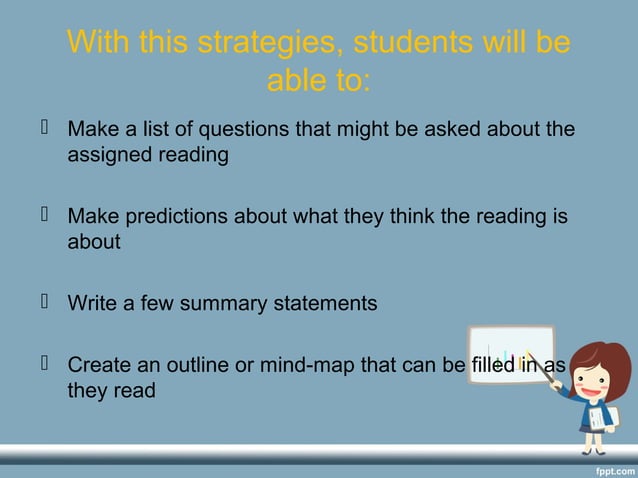 With this strategies, students will be able to:

 Make a list of questions that might be asked about the assigned reading

 Make predictions about what they think the reading is about

 Write a few summary statements

 Create an outline or mind-map that can be filled in as they read

fppt.com